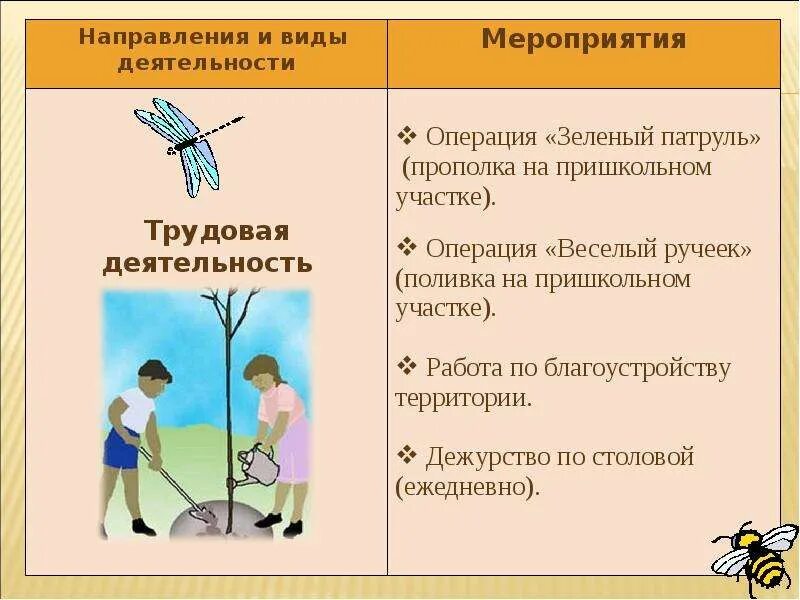 | Направления и виды деятельности | Мероприятия |
|---|---|
| Трудовая деятельность | ❖ Операция «Зеленый патруль» (прополка на пришкольном участке). ❖ Операция «Веселый ручеек» (поливка на пришкольном участке). ❖ Работа по благоустройству территории. ❖ Дежурство по столовой (ежедневно). |